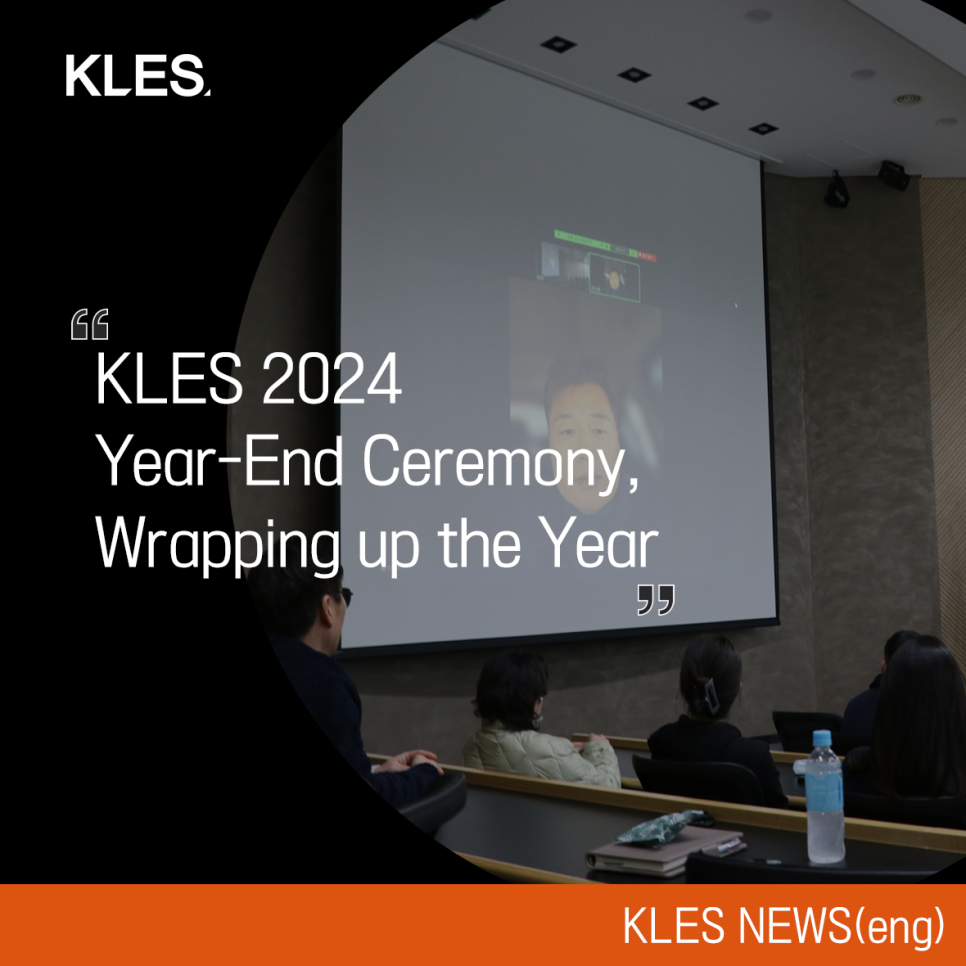 KLES.

“

KLES 2024
Year-End Ceremony,
Wrapping up the Year

”

KLES NEWS(eng)